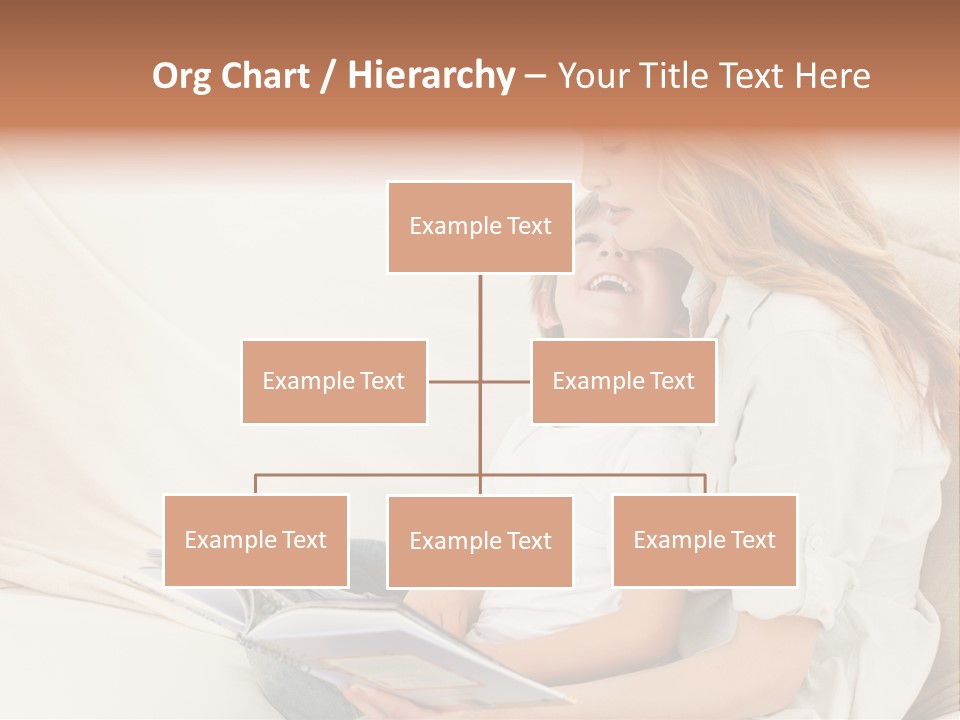 Org Chart / Hierarchy – Your Title Text Here

Example Text

Example Text

Example Text

Example Text

Example Text

Example Text